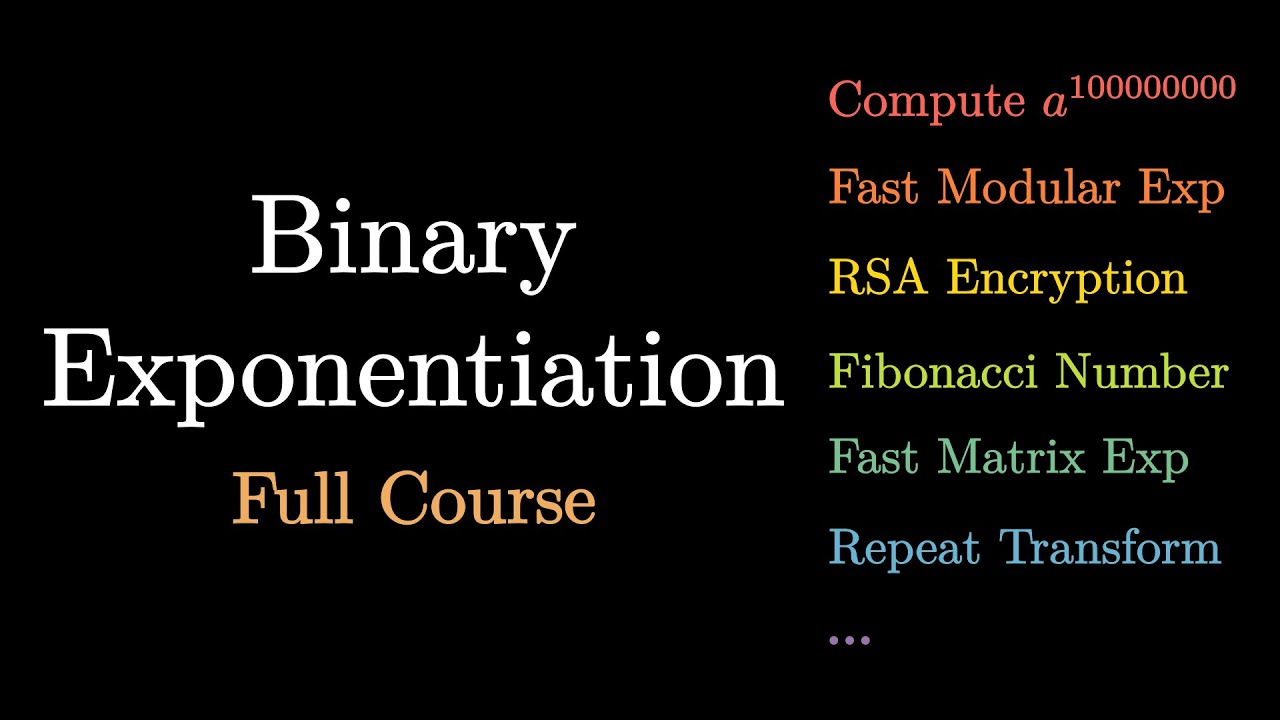 Binary Exponentiation

Full Course

Compute $a^{100000000}$

Fast Modular Exp

RSA Encryption

Fibonacci Number

Fast Matrix Exp

Repeat Transform

...